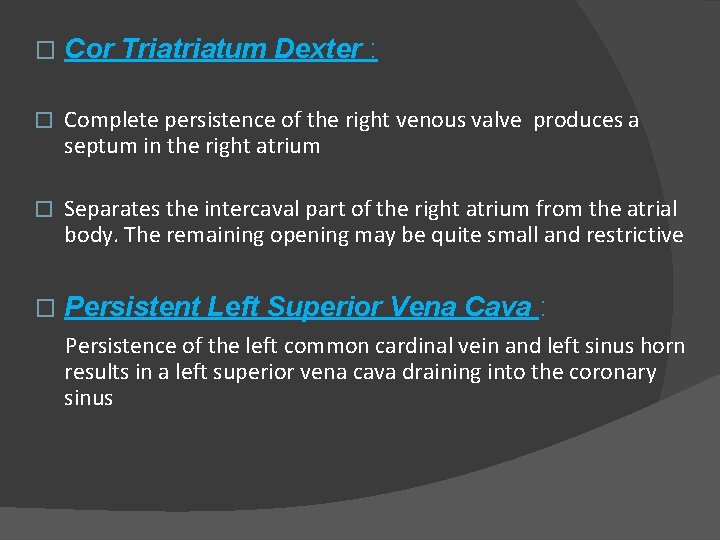 □ Cor Triatriatum Dexter :

□ Complete persistence of the right venous valve produces a septum in the right atrium

□ Separates the intercaval part of the right atrium from the atrial body. The remaining opening may be quite small and restrictive

□ Persistent Left Superior Vena Cava :

Persistence of the left common cardinal vein and left sinus horn results in a left superior vena cava draining into the coronary sinus